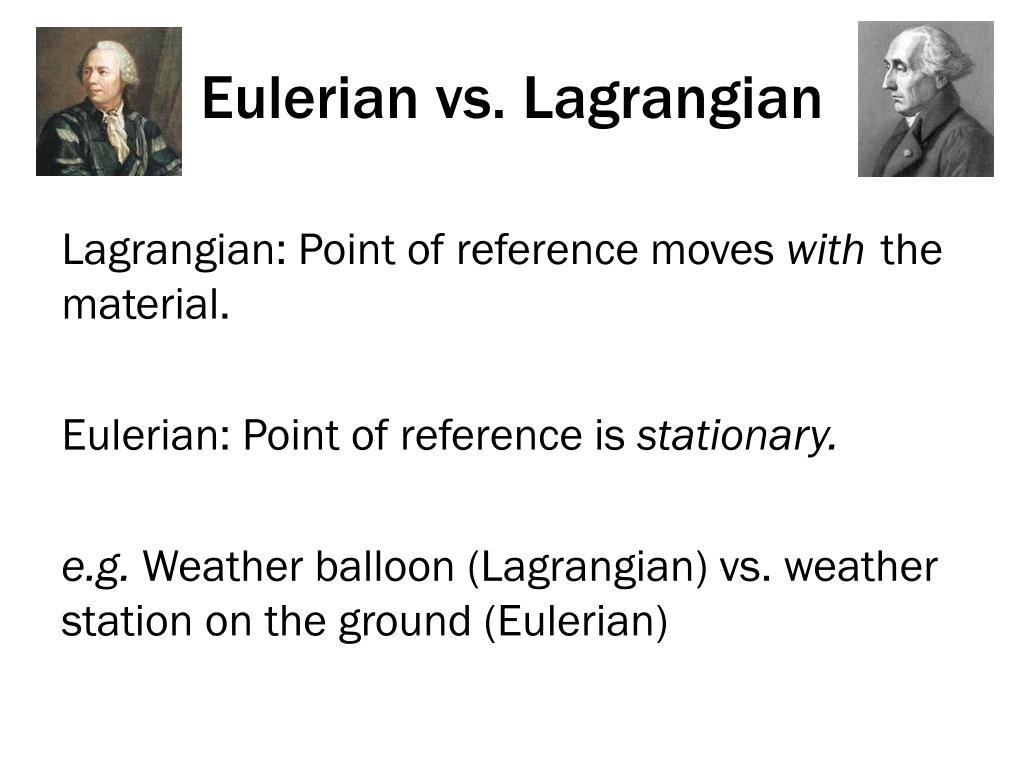 Eulerian vs. Lagrangian

Lagrangian: Point of reference moves with the material.

Eulerian: Point of reference is stationary.

e.g. Weather balloon (Lagrangian) vs. weather station on the ground (Eulerian)